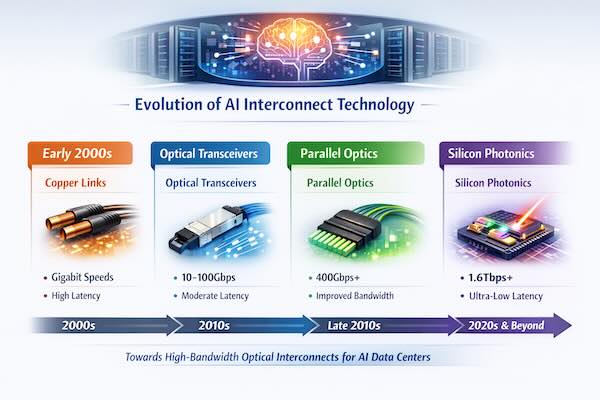 Evolution of AI Interconnect Technology

Early 2000s

Copper Links

• Gigabit Speeds
• High Latency

Optical Transceivers

Optical Transceivers

• 10-100Gbps
• Moderate Latency

Parallel Optics

Parallel Optics

• 400Gbps+
• Improved Bandwidth

Silicon Photonics

Silicon Photonics

• 1.6Tbps+
• Ultra-Low Latency

2000s

2010s

Late 2010s

2020s & Beyond

Towards High-Bandwidth Optical Interconnects for AI Data Centers